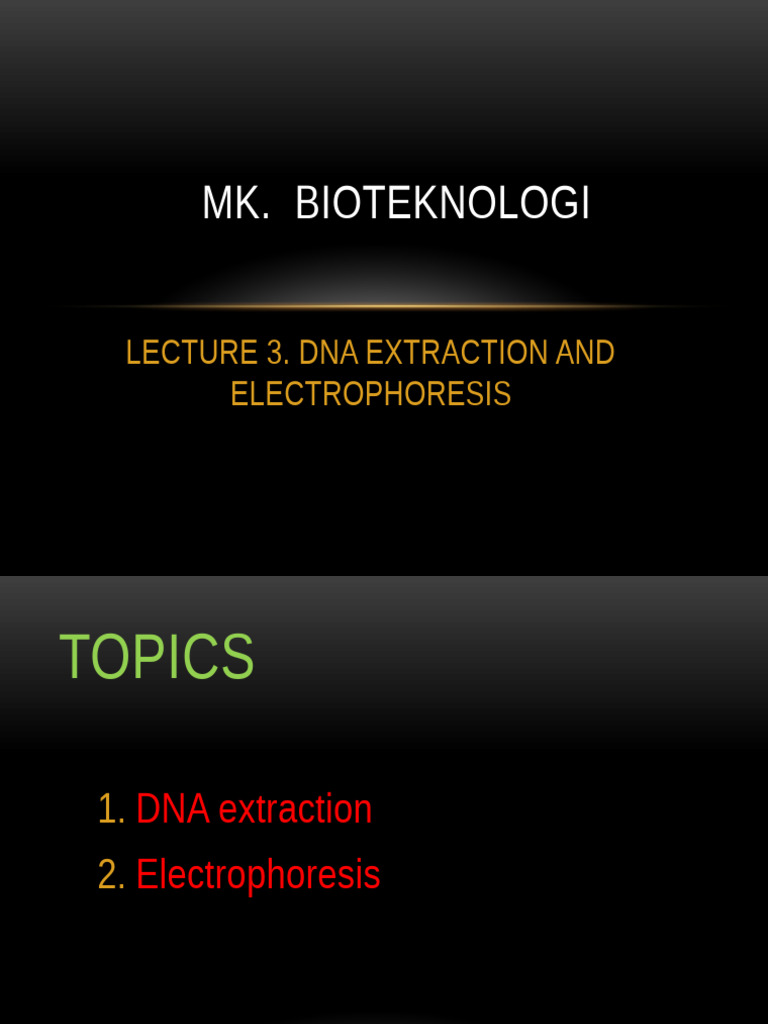 MK. BIOTEKNOLOGI

LECTURE 3. DNA EXTRACTION AND ELECTROPHORESIS

TOPICS

1. DNA extraction
2. Electrophoresis